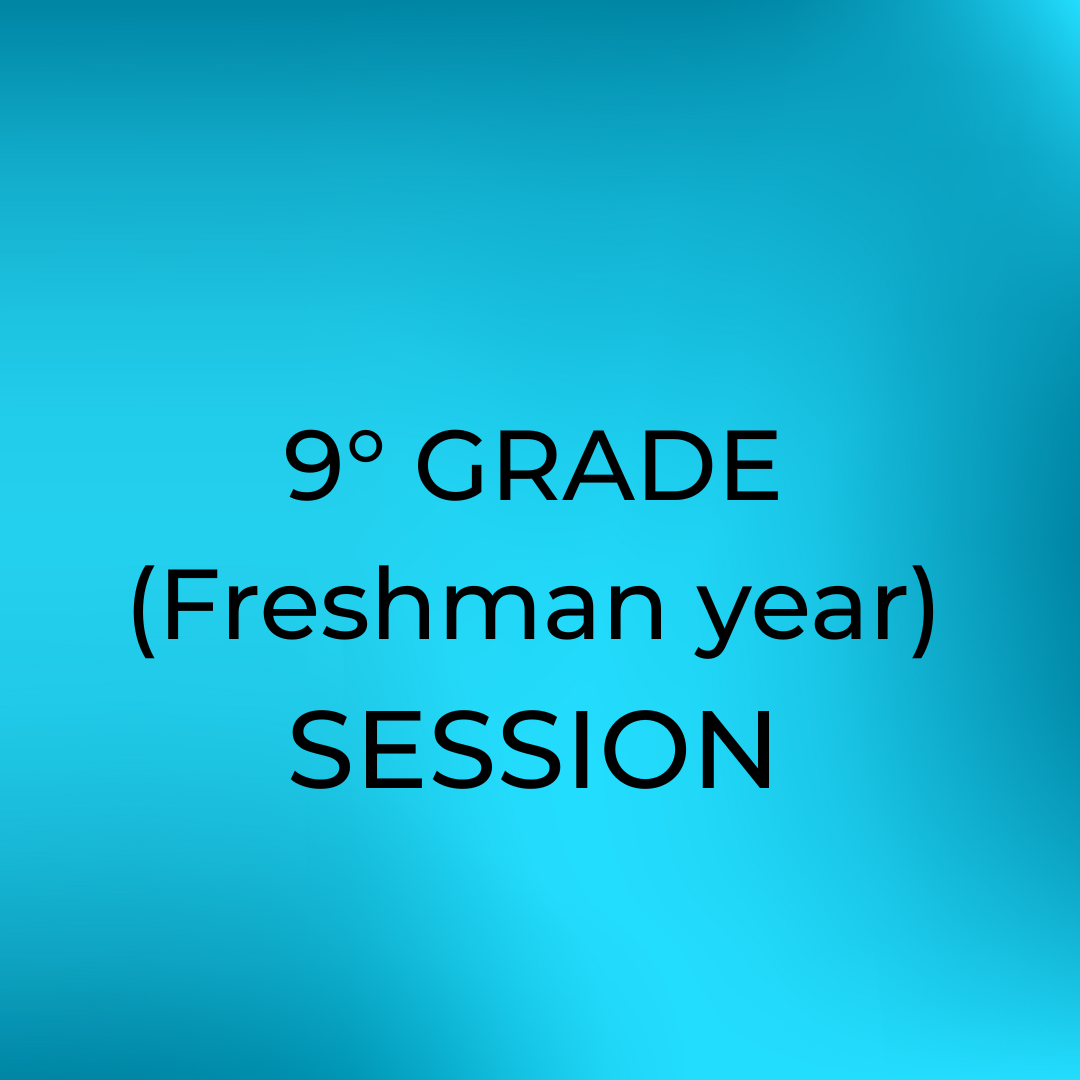 9° GRADE
(Freshman year)
SESSION